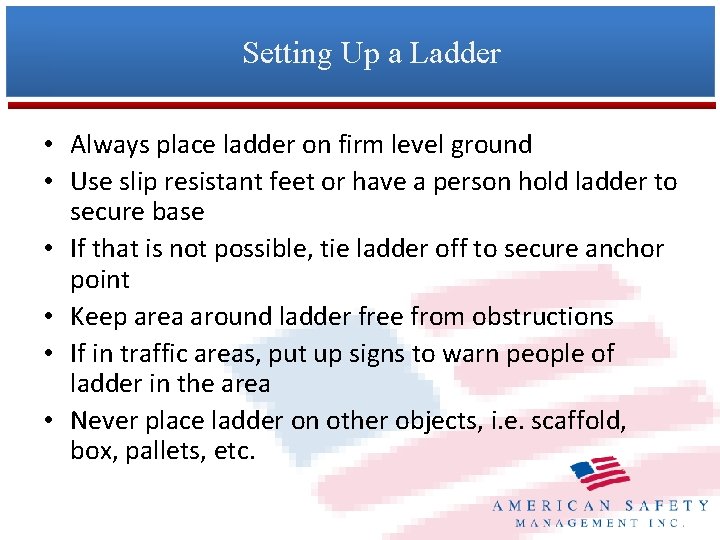 Setting Up a Ladder

• Always place ladder on firm level ground
• Use slip resistant feet or have a person hold ladder to secure base
• If that is not possible, tie ladder off to secure anchor point
• Keep area around ladder free from obstructions
• If in traffic areas, put up signs to warn people of ladder in the area
• Never place ladder on other objects, i.e. scaffold, box, pallets, etc.

AMERICAN SAFETY
MANAGEMENT INC.